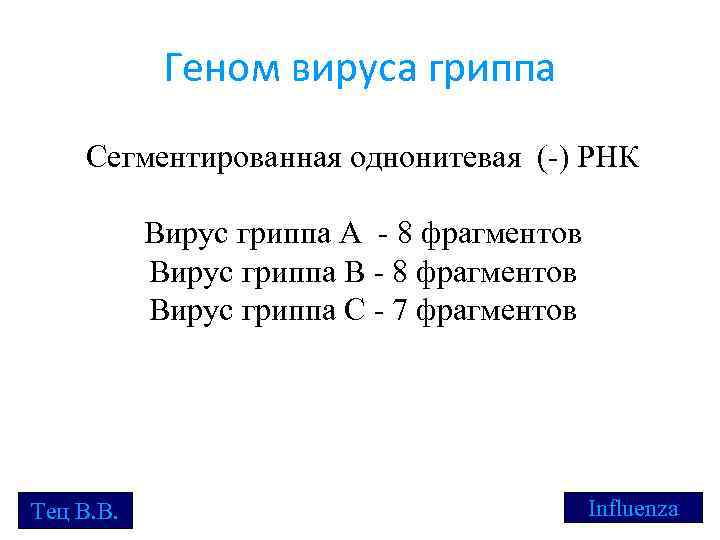 Геном вируса гриппа

Сегментированная однонитевая (-) РНК

Вирус гриппа А - 8 фрагментов
Вирус гриппа В - 8 фрагментов
Вирус гриппа С - 7 фрагментов

Тец В.В.

Influenza